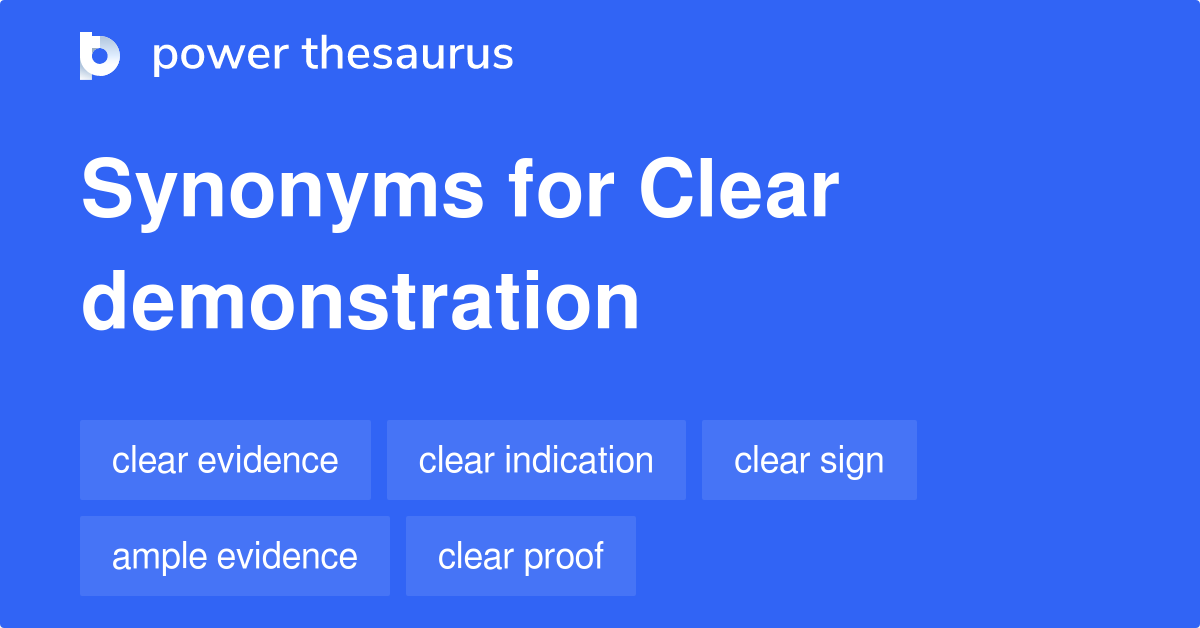 power thesaurus

Synonyms for Clear demonstration

clear evidence
clear indication
clear sign
ample evidence
clear proof